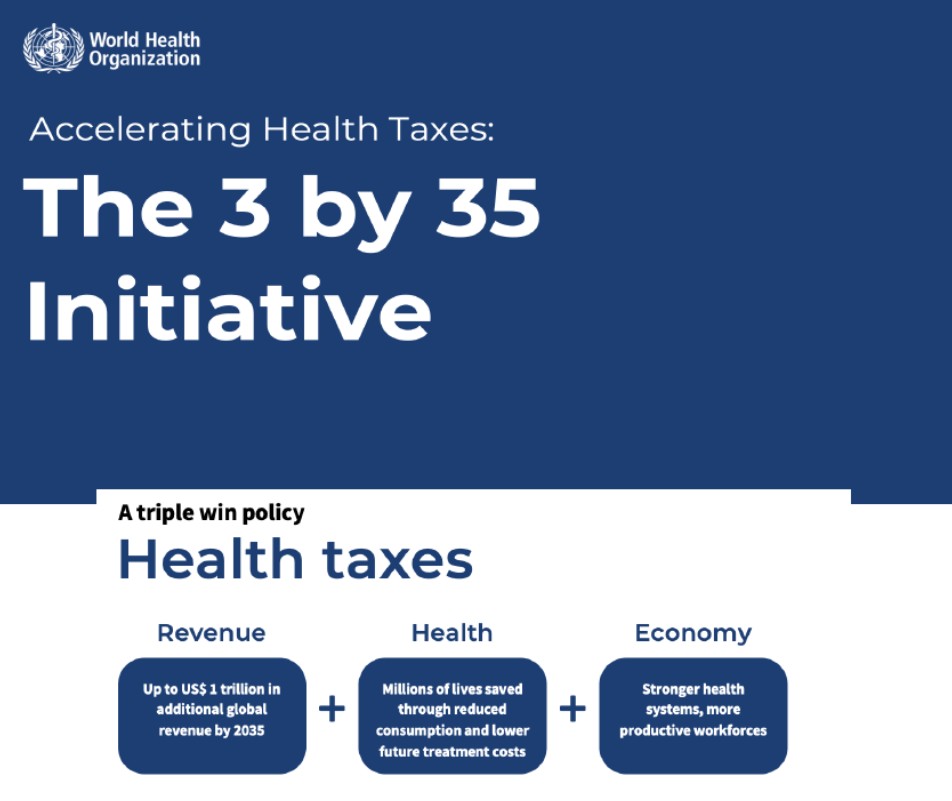 World Health Organization

Accelerating Health Taxes:

The 3 by 35 Initiative

A triple win policy

Health taxes

Revenue

Up to US$ 1 trillion in additional global revenue by 2035

+

Health

Millions of lives saved through reduced consumption and lower future treatment costs

+

Economy

Stronger health systems, more productive workforces